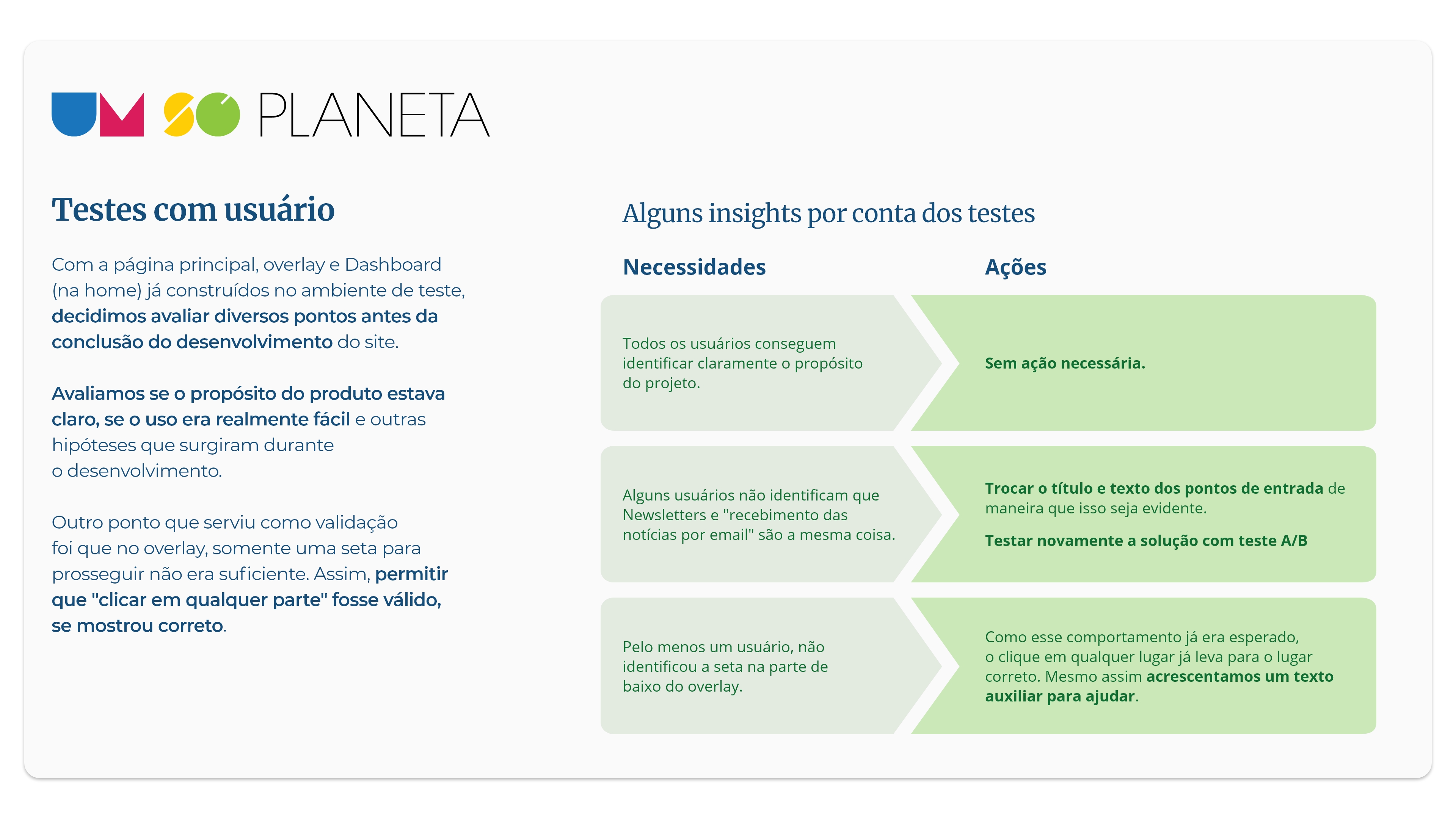 UM SÓ PLANETA

Testes com usuário

Com a página principal, overlay e Dashboard (na home) já construídos no ambiente de teste, decidimos avaliar diversos pontos antes da conclusão do desenvolvimento do site.

Avaliamos se o propósito do produto estava claro, se o uso era realmente fácil e outras hipóteses que surgiram durante o desenvolvimento.

Outro ponto que serviu como validação foi que no overlay, somente uma seta para prosseguir não era suficiente. Assim, permitir que "clicar em qualquer parte" fosse válido, se mostrou correto.

Alguns insights por conta dos testes

| Necessidades | Ações |
|---|---|
| Todos os usuários conseguem identificar claramente o propósito do projeto. | Sem ação necessária. |
| Alguns usuários não identificam que Newsletters e "recebimento das notícias por email" são a mesma coisa. | Trocar o título e texto dos pontos de entrada de maneira que isso seja evidente. Testar novamente a solução com teste A/B |
| Pelo menos um usuário, não identificou a seta na parte de baixo do overlay. | Como esse comportamento já era esperado, o clique em qualquer lugar já leva para o lugar correto. Mesmo assim acrescentamos um texto auxiliar para ajudar. |